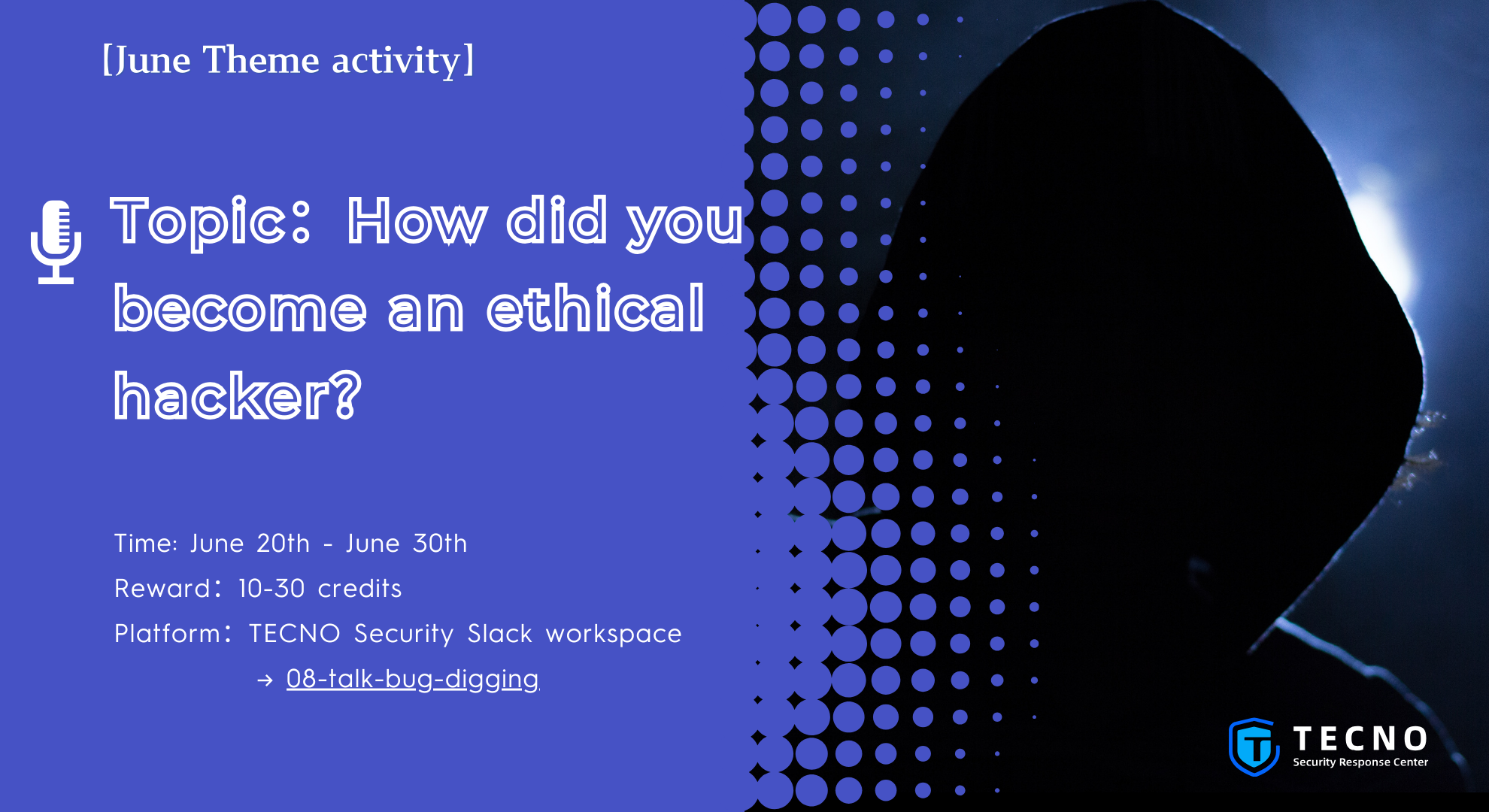 [June Theme activity]

Topic: How did you become an ethical hacker?

Time: June 20th - June 30th

Reward: 10-30 credits

Platform: TECNO Security Slack workspace

→ 08-talk-bug-digging

TECNO
Security Response Center